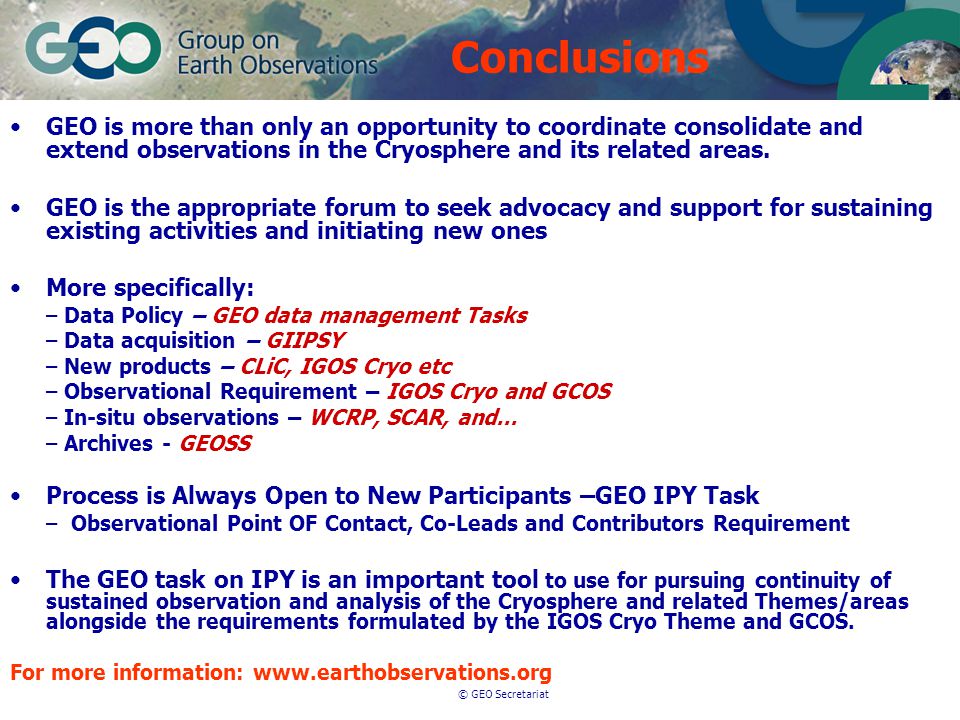 GEO Group on Earth Observations

Conclusions

• GEO is more than only an opportunity to coordinate consolidate and extend observations in the Cryosphere and its related areas.

• GEO is the appropriate forum to seek advocacy and support for sustaining existing activities and initiating new ones

• More specifically:
– Data Policy – GEO data management Tasks
– Data acquisition – GIIPSY
– New products – CLiC, IGOS Cryo etc
– Observational Requirement – IGOS Cryo and GCOS
– In-situ observations – WCRP, SCAR, and…
– Archives - GEOSS

• Process is Always Open to New Participants –GEO IPY Task
– Observational Point OF Contact, Co-Leads and Contributors Requirement

• The GEO task on IPY is an important tool to use for pursuing continuity of sustained observation and analysis of the Cryosphere and related Themes/areas alongside the requirements formulated by the IGOS Cryo Theme and GCOS.

For more information: www.earthobservations.org

© GEO Secretariat